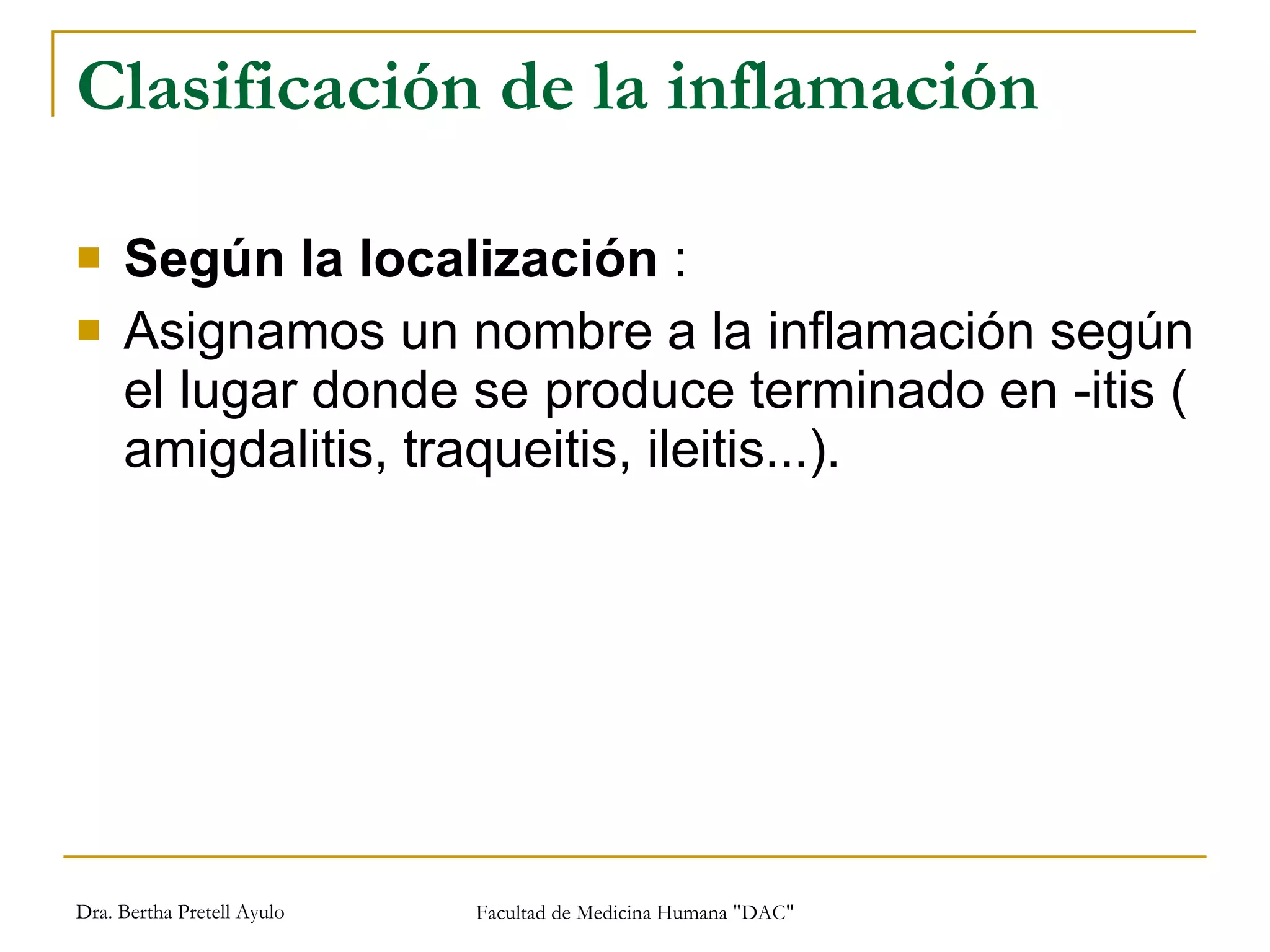 Clasificación de la inflamación

Según la localización :

Asignamos un nombre a la inflamación según el lugar donde se produce terminado en -itis ( amigdalitis, traqueitis, ileitis...).

Dra. Bertha Pretell Ayulo

Facultad de Medicina Humana "DAC"